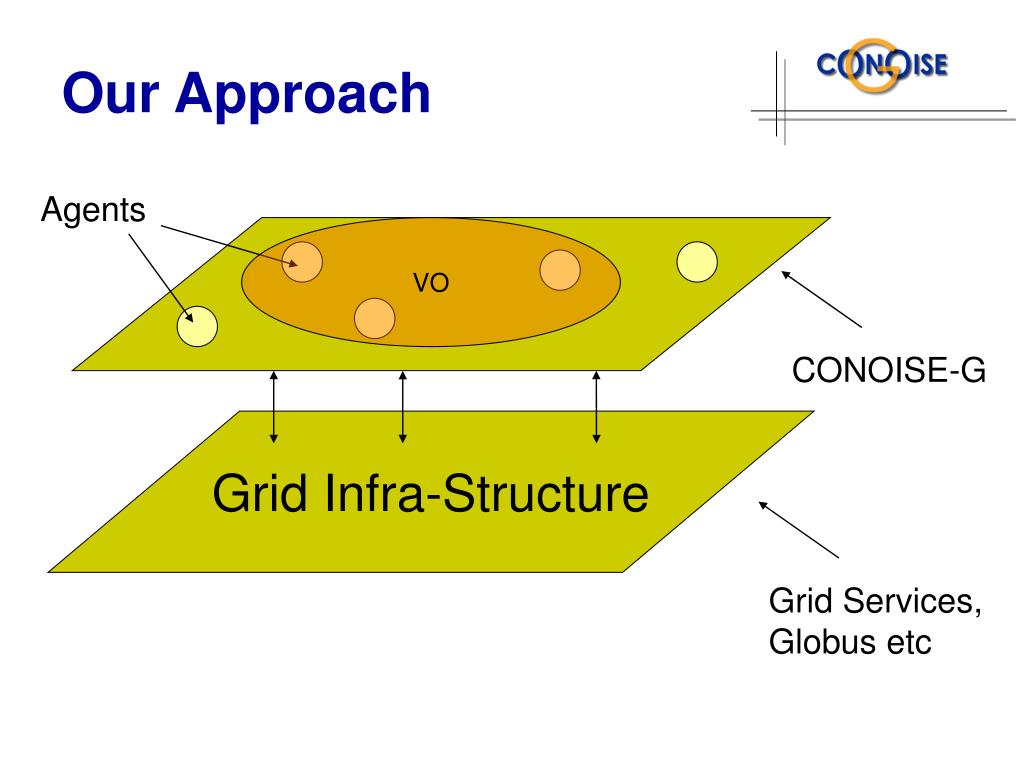 Our Approach

CONOISE

Agents

VO

CONOISE-G

Grid Infra-Structure

Grid Services, Globus etc